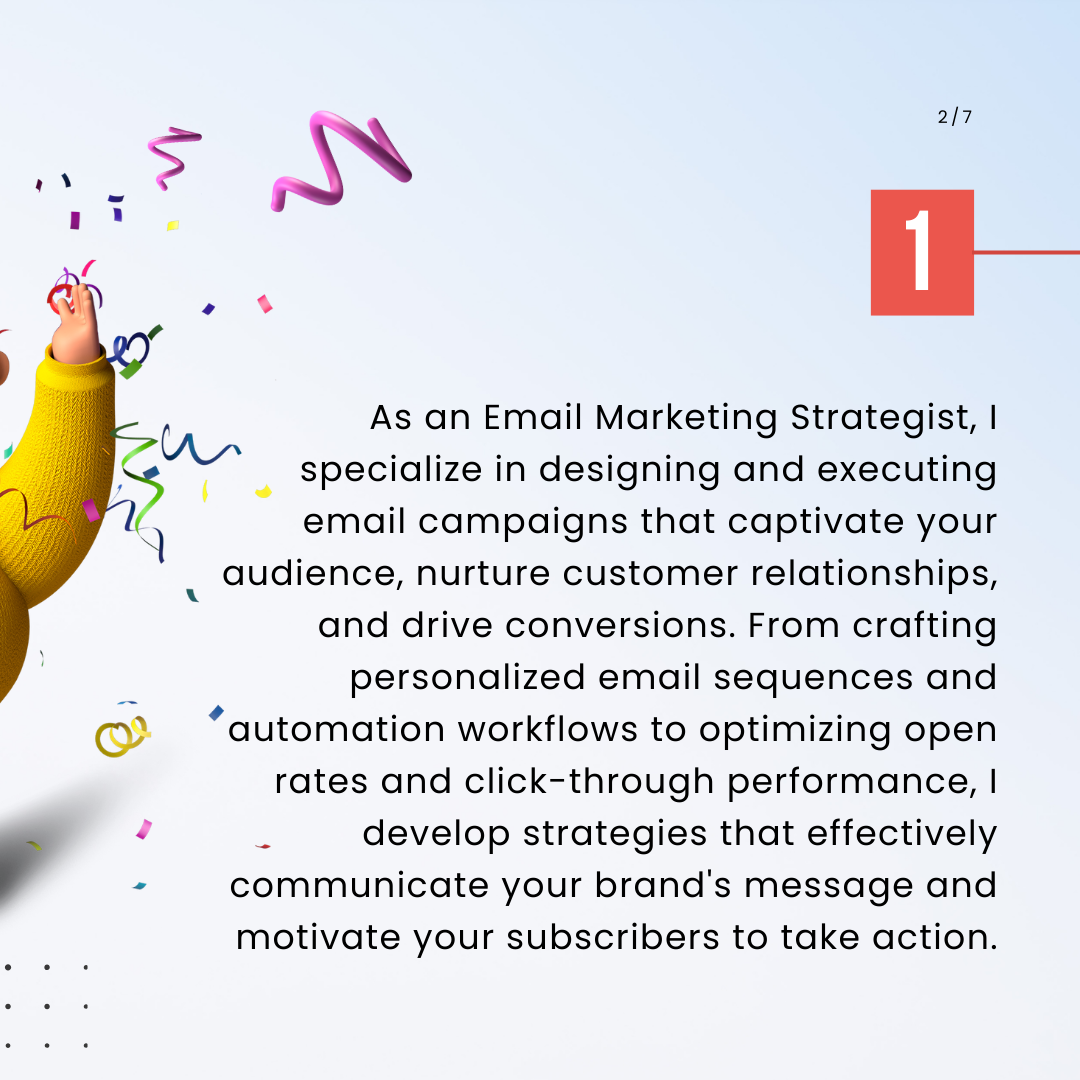 2/7

1

As an Email Marketing Strategist, I specialize in designing and executing email campaigns that captivate your audience, nurture customer relationships, and drive conversions. From crafting personalized email sequences and automation workflows to optimizing open rates and click-through performance, I develop strategies that effectively communicate your brand's message and motivate your subscribers to take action.